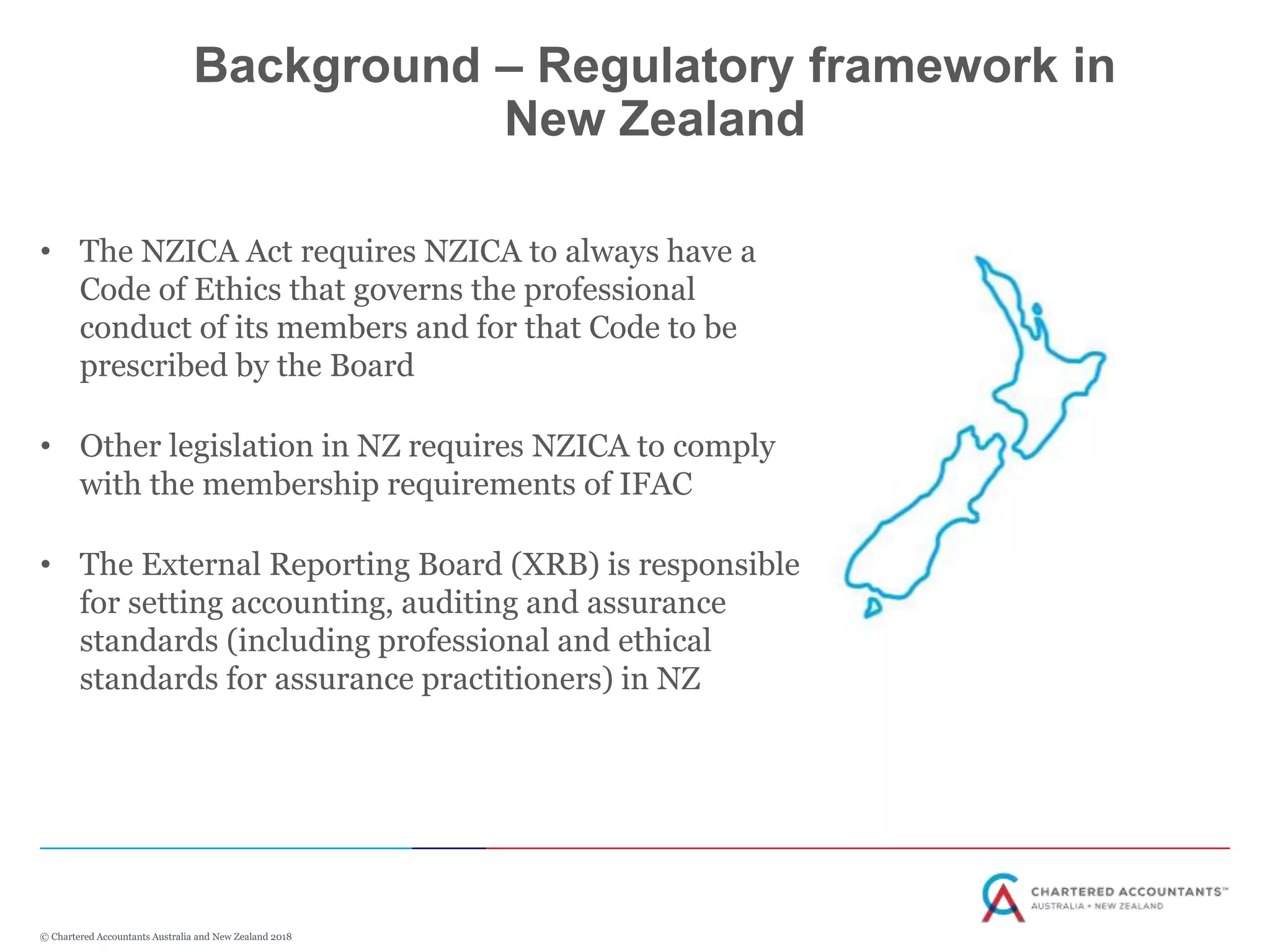 Background – Regulatory framework in New Zealand

• The NZICA Act requires NZICA to always have a Code of Ethics that governs the professional conduct of its members and for that Code to be prescribed by the Board

• Other legislation in NZ requires NZICA to comply with the membership requirements of IFAC

• The External Reporting Board (XRB) is responsible for setting accounting, auditing and assurance standards (including professional and ethical standards for assurance practitioners) in NZ

CHARTERED ACCOUNTANTS™
AUSTRALIA + NEW ZEALAND

© Chartered Accountants Australia and New Zealand 2018